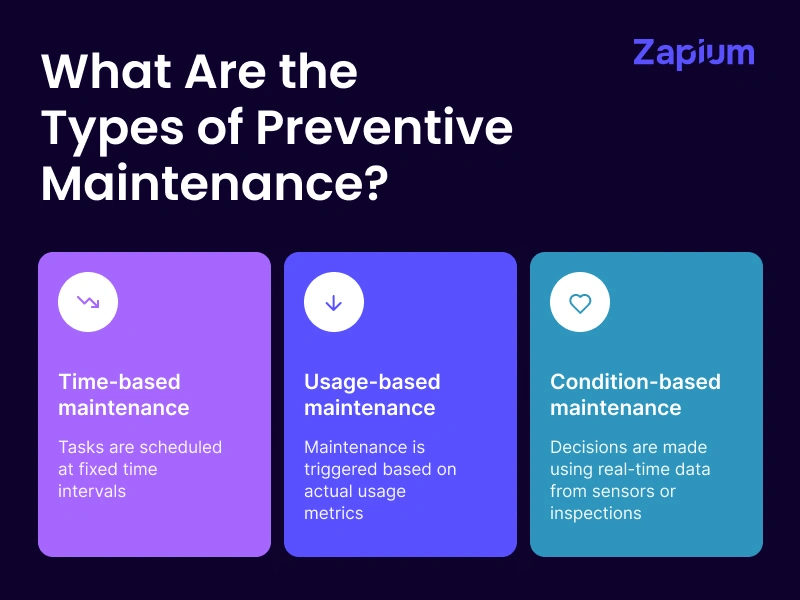 What Are the Types of Preventive Maintenance?

Zapium

Time-based maintenance

Tasks are scheduled at fixed time intervals

Usage-based maintenance

Maintenance is triggered based on actual usage metrics

Condition-based maintenance

Decisions are made using real-time data from sensors or inspections